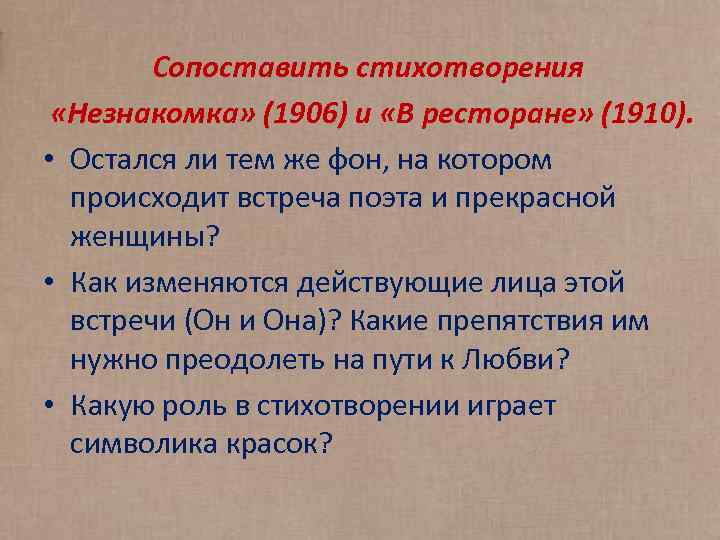 Сопоставить стихотворения «Незнакомка» (1906) и «В ресторане» (1910).

• Остался ли тем же фон, на котором происходит встреча поэта и прекрасной женщины?

• Как изменяются действующие лица этой встречи (Он и Она)? Какие препятствия им нужно преодолеть на пути к Любви?

• Какую роль в стихотворении играет символика красок?